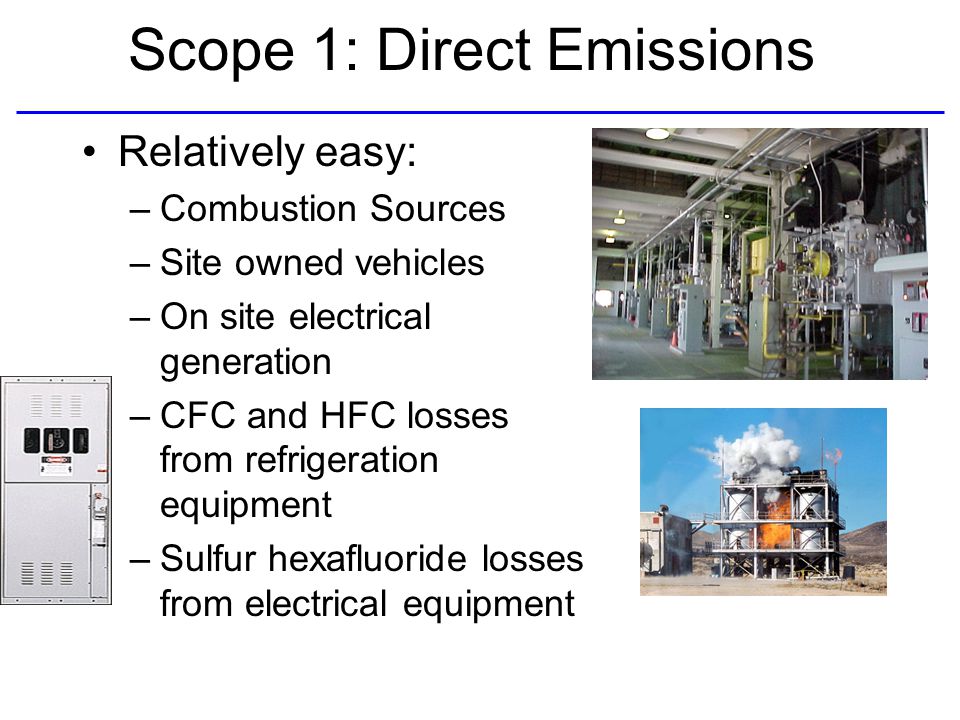 Scope 1: Direct Emissions

• Relatively easy:
– Combustion Sources
– Site owned vehicles
– On site electrical generation
– CFC and HFC losses from refrigeration equipment
– Sulfur hexafluoride losses from electrical equipment